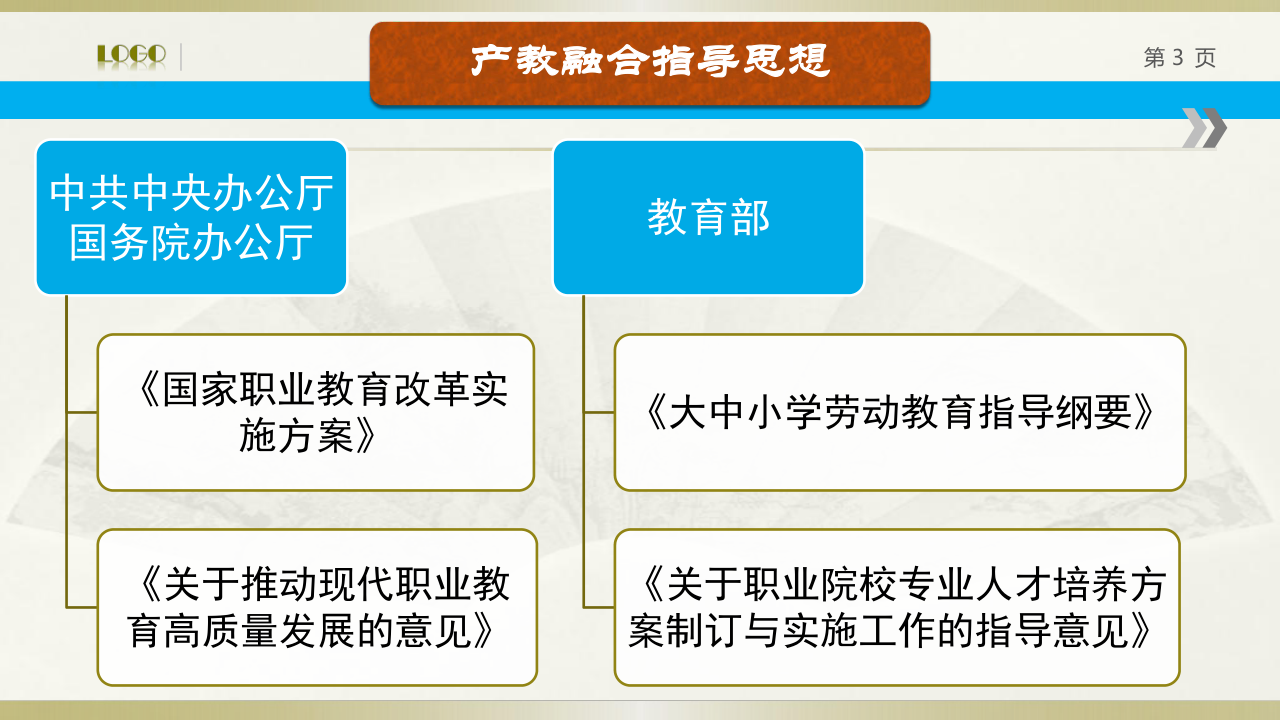 LOGO

产教融合指导思想

第 3 页

中共中央办公厅
国务院办公厅

《国家职业教育改革实施方案》

《关于推动现代职业教育高质量发展的意见》

教育部

《大中小学劳动教育指导纲要》

《关于职业院校专业人才培养方案制订与实施工作的指导意见》